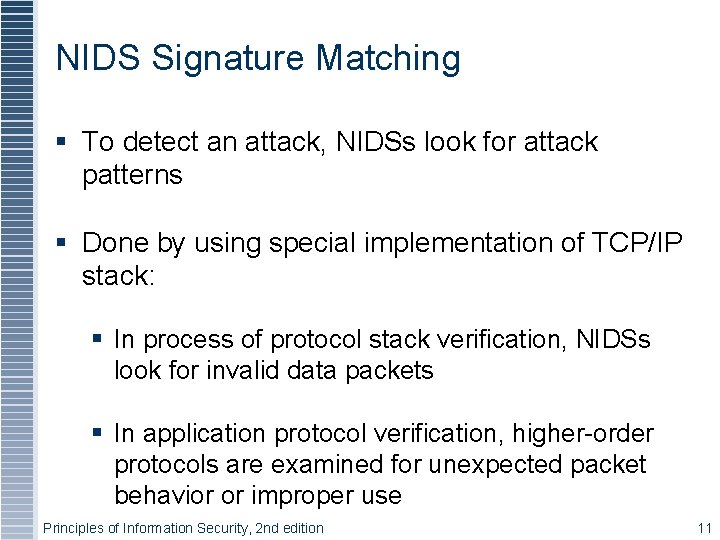 NIDS Signature Matching

▪ To detect an attack, NIDSs look for attack patterns

▪ Done by using special implementation of TCP/IP stack:

▪ In process of protocol stack verification, NIDSs look for invalid data packets

▪ In application protocol verification, higher-order protocols are examined for unexpected packet behavior or improper use

Principles of Information Security, 2nd edition

11